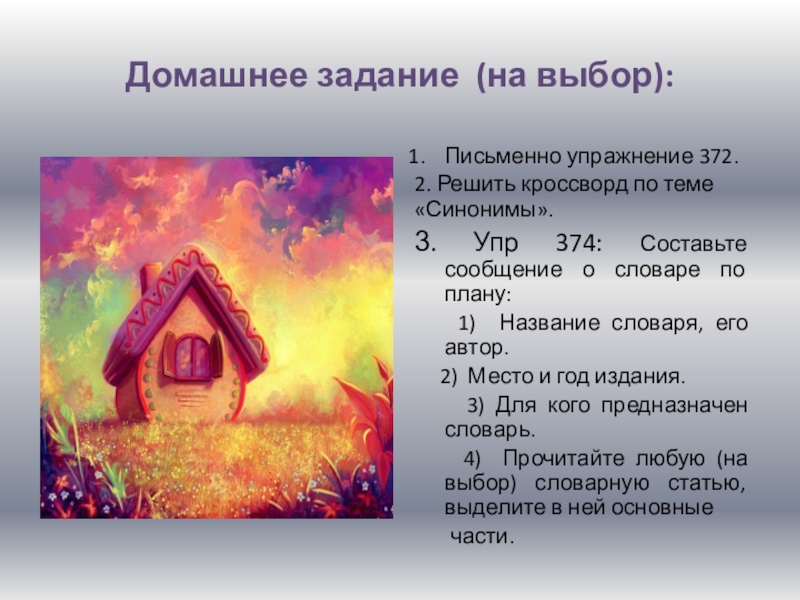 Домашнее задание (на выбор):

1. Письменно упражнение 372.

2. Решить кроссворд по теме «Синонимы».

3. Упр 374: Составьте сообщение о словаре по плану:

1) Название словаря, его автор.

2) Место и год издания.

3) Для кого предназначен словарь.

4) Прочитайте любую (на выбор) словарную статью, выделите в ней основные части.